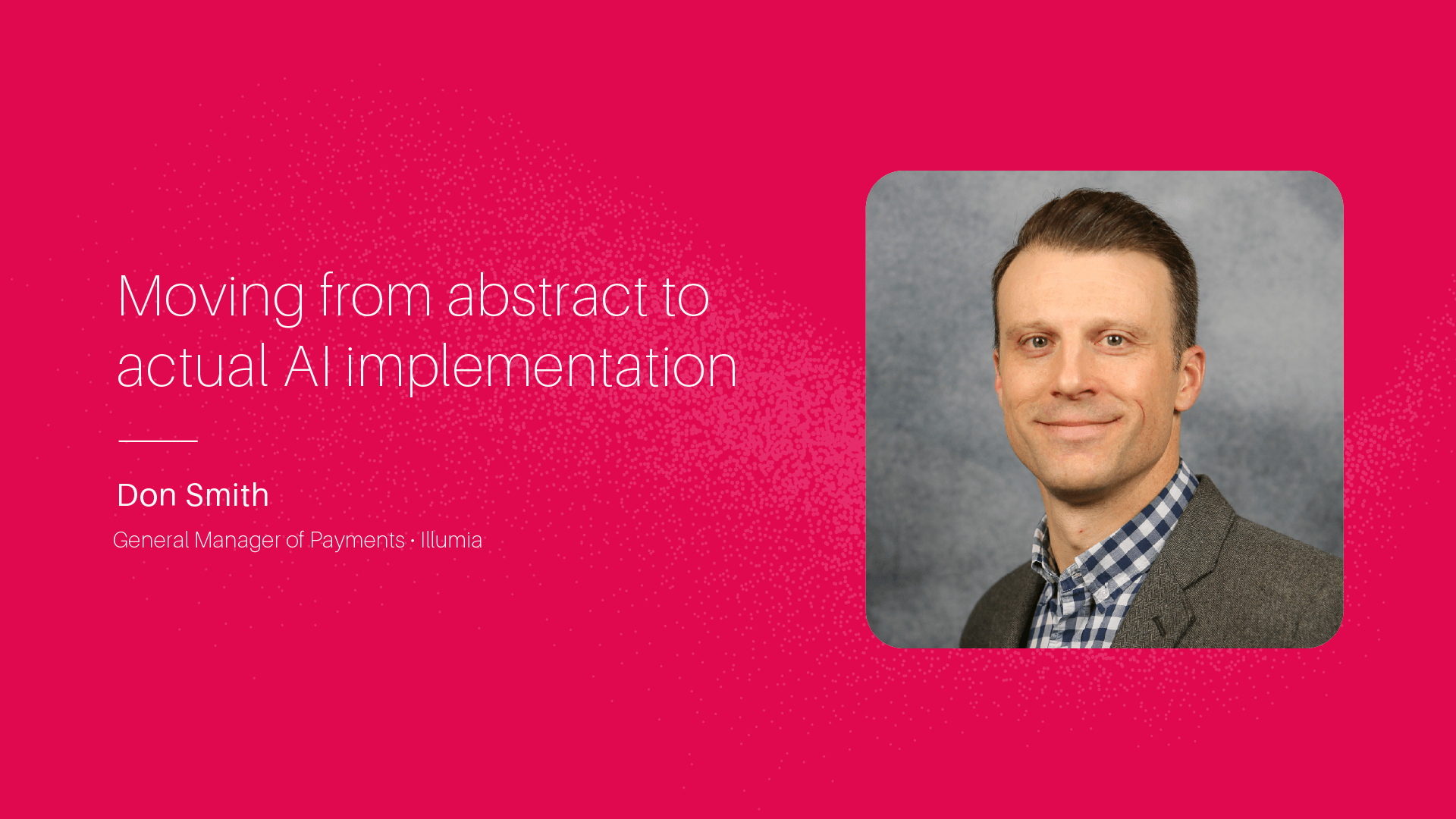 Moving from abstract to actual AI implementation

Don Smith

General Manager of Payments · Illumia